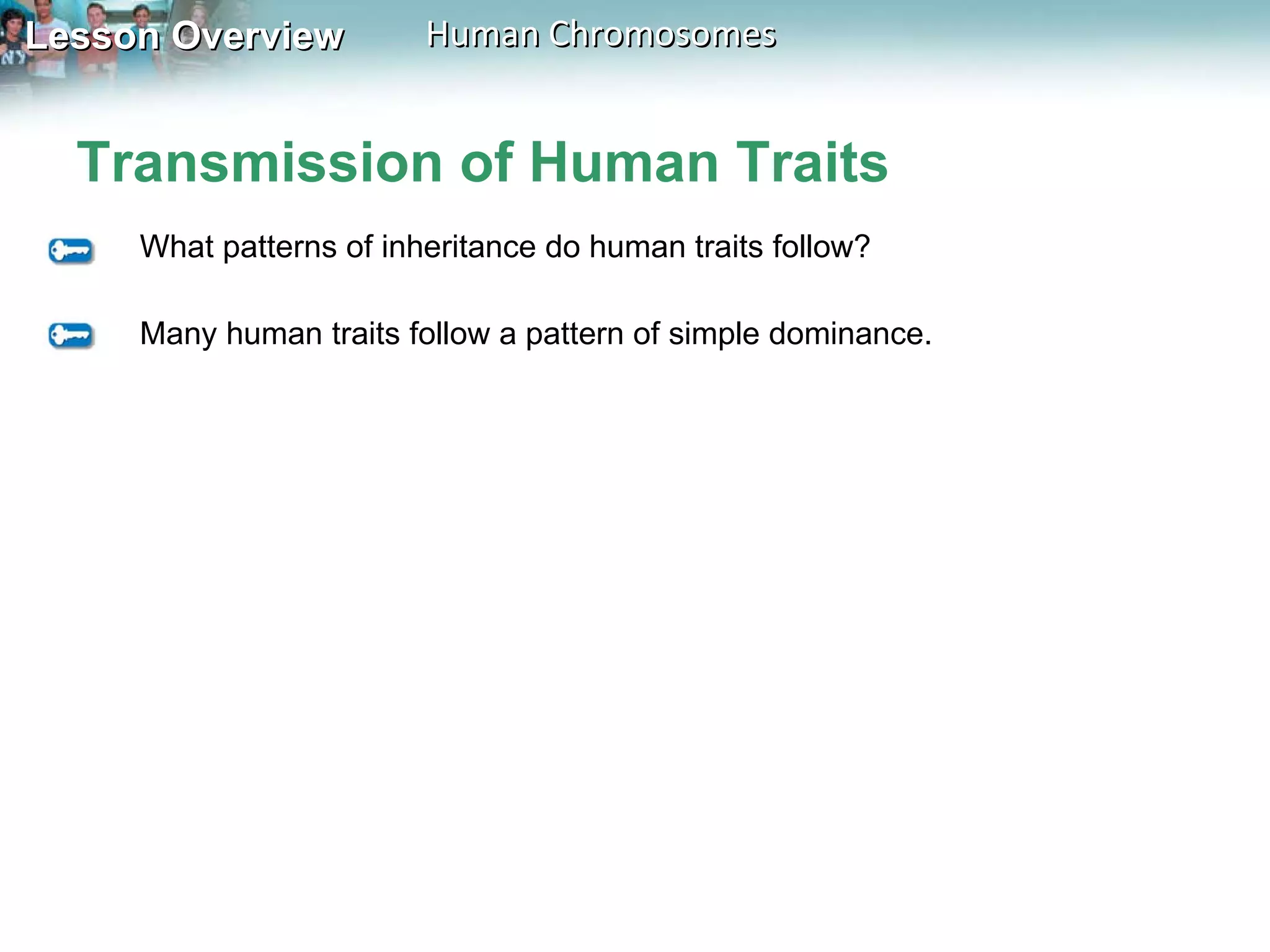 Lesson Overview Human Chromosomes

Transmission of Human Traits

What patterns of inheritance do human traits follow?

Many human traits follow a pattern of simple dominance.